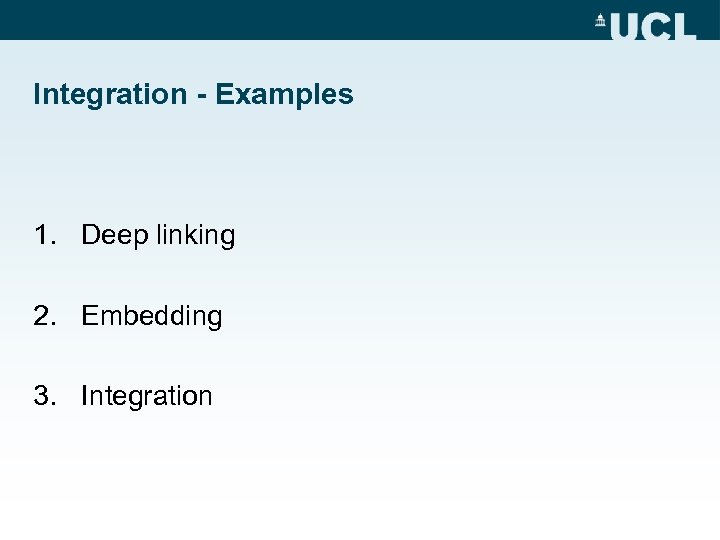 UCL

Integration - Examples

1. Deep linking

2. Embedding

3. Integration